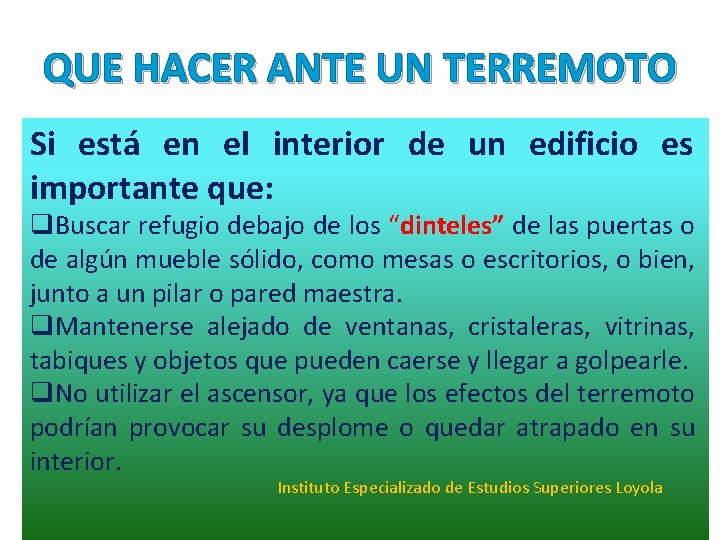 QUE HACER ANTE UN TERREMOTO

Si está en el interior de un edificio es importante que:

❑Buscar refugio debajo de los “dinteles” de las puertas o de algún mueble sólido, como mesas o escritorios, o bien, junto a un pilar o pared maestra.

❑Mantenerse alejado de ventanas, cristaleras, vitrinas, tabiques y objetos que pueden caerse y llegar a golpearle.

❑No utilizar el ascensor, ya que los efectos del terremoto podrían provocar su desplome o quedar atrapado en su interior.

Instituto Especializado de Estudios Superiores Loyola